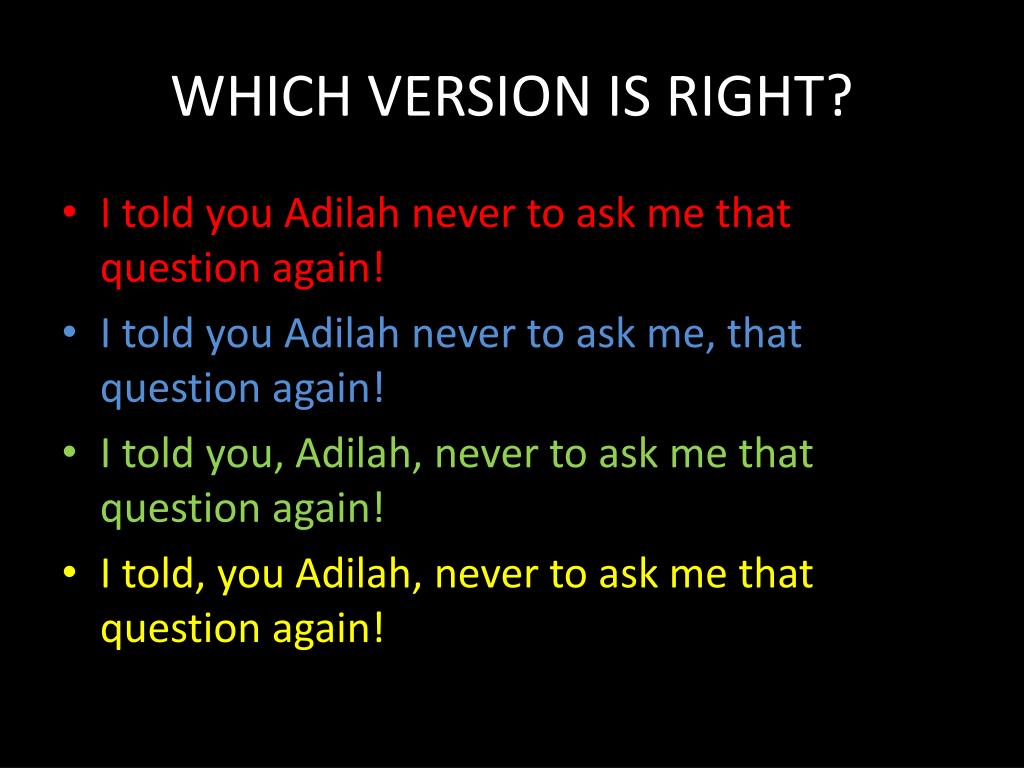 WHICH VERSION IS RIGHT?

• I told you Adilah never to ask me that question again!
• I told you Adilah never to ask me, that question again!
• I told you, Adilah, never to ask me that question again!
• I told, you Adilah, never to ask me that question again!